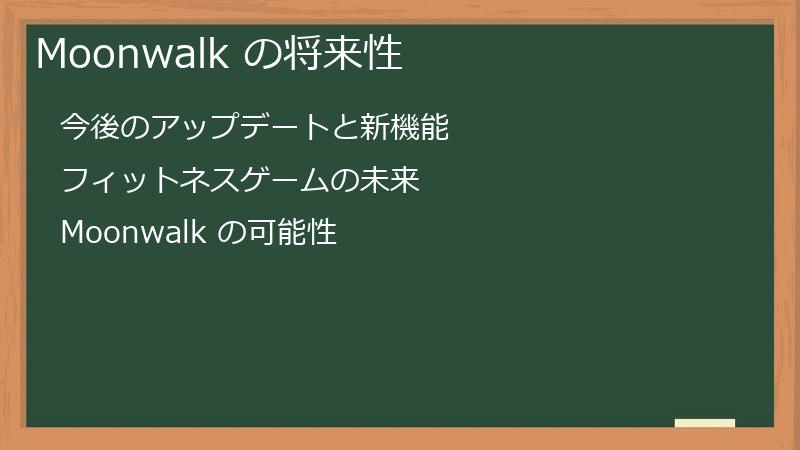 Moonwalk の将来性

今後のアップデートと新機能

フィットネスゲームの未来

Moonwalk の可能性